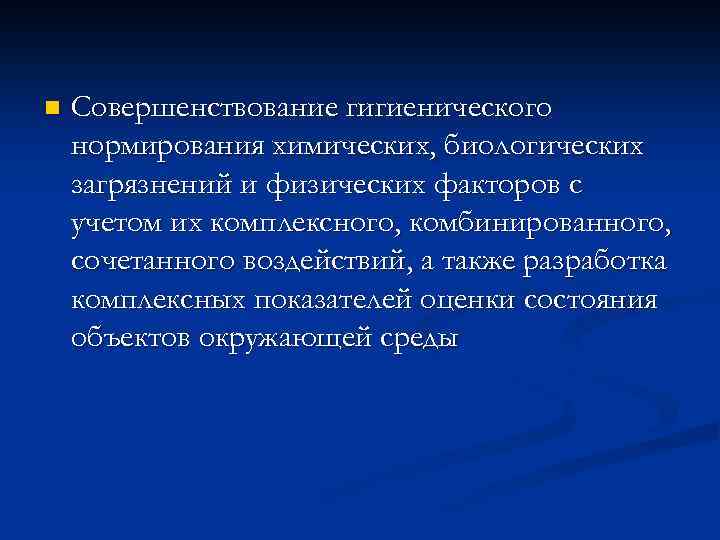 Совершенствование гигиенического нормирования химических, биологических загрязнений и физических факторов с учетом их комплексного, комбинированного, сочетанного воздействий, а также разработка комплексных показателей оценки состояния объектов окружающей среды